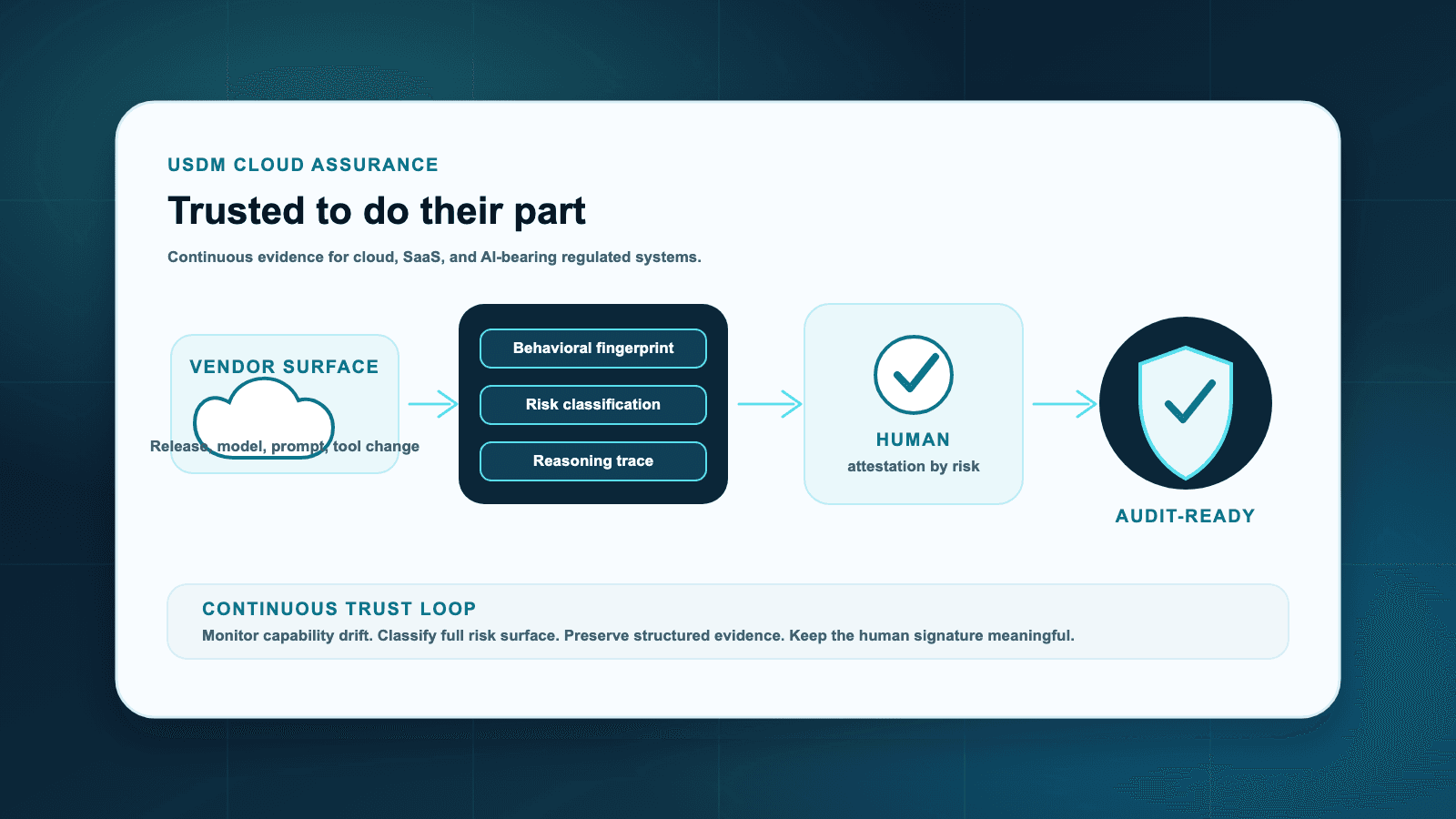 USDM CLOUD ASSURANCE

Trusted to do their part

Continuous evidence for cloud, SaaS, and AI-bearing regulated systems.

VENDOR SURFACE

Release, model, prompt, tool change

Behavioral fingerprint

Risk classification

Reasoning trace

HUMAN

attestation by risk

AUDIT-READY

CONTINUOUS TRUST LOOP

Monitor capability drift. Classify full risk surface. Preserve structured evidence. Keep the human signature meaningful.